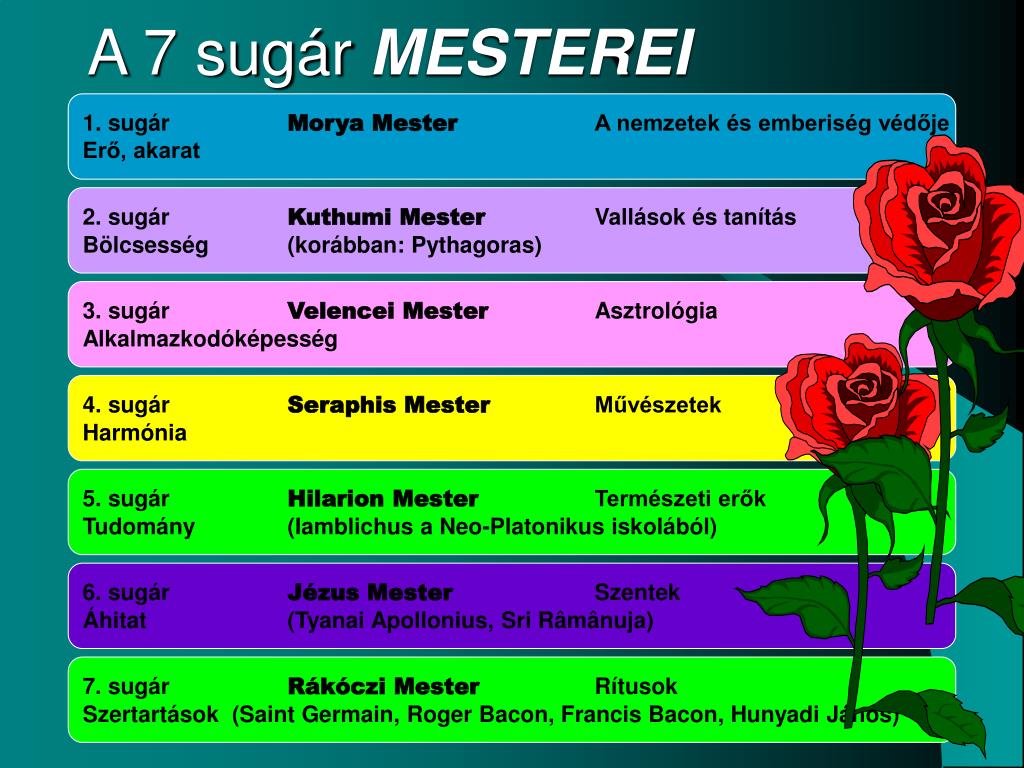 A 7 sugár MESTEREI

1. sugár Morya Mester A nemzetek és emberiség védője
Erő, akarat

2. sugár Kuthumi Mester Vallások és tanítás
Bölcsesség (korábban: Pythagoras)

3. sugár Velencei Mester Asztrológia
Alkalmazkodóképesség

4. sugár Seraphis Mester Művészetek
Harmónia

5. sugár Hilarion Mester Természeti erők
Tudomány (Iamblichus a Neo-Platonikus iskolából)

6. sugár Jézus Mester Szentek
Áhitat (Tyanai Apollonius, Sri Râmânuja)

7. sugár Rákóczi Mester Rítusok
Szertartások (Saint Germain, Roger Bacon, Francis Bacon, Hunyadi János)